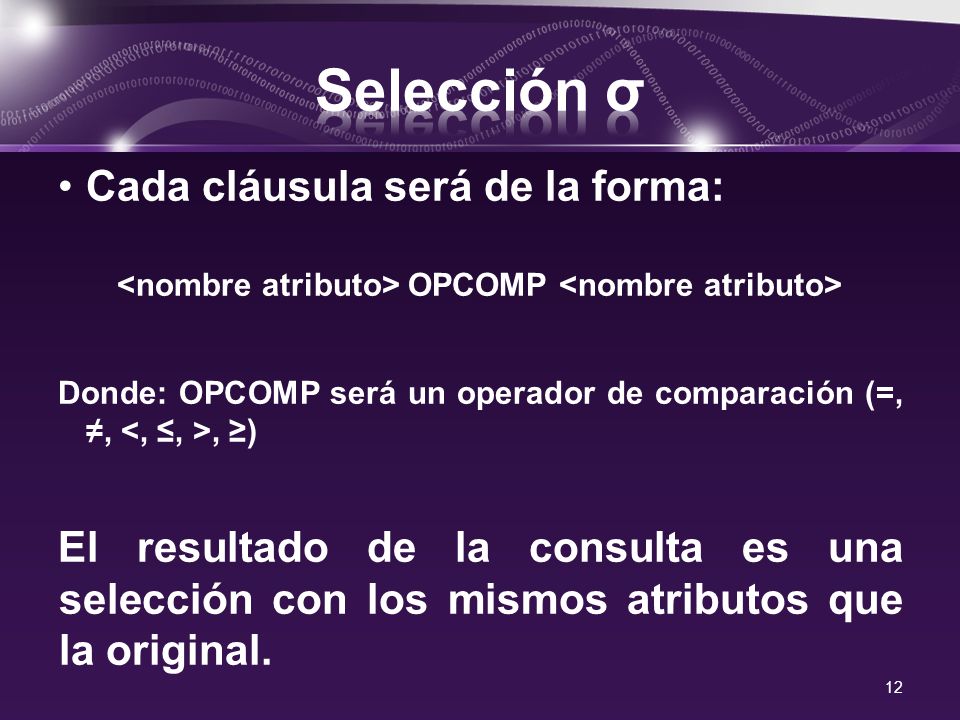 Selección σ

• Cada cláusula será de la forma:

<nombre atributo> OPCOMP <nombre atributo>

Donde: OPCOMP será un operador de comparación (=, ≠, <, ≤, >, ≥)

El resultado de la consulta es una selección con los mismos atributos que la original.

12